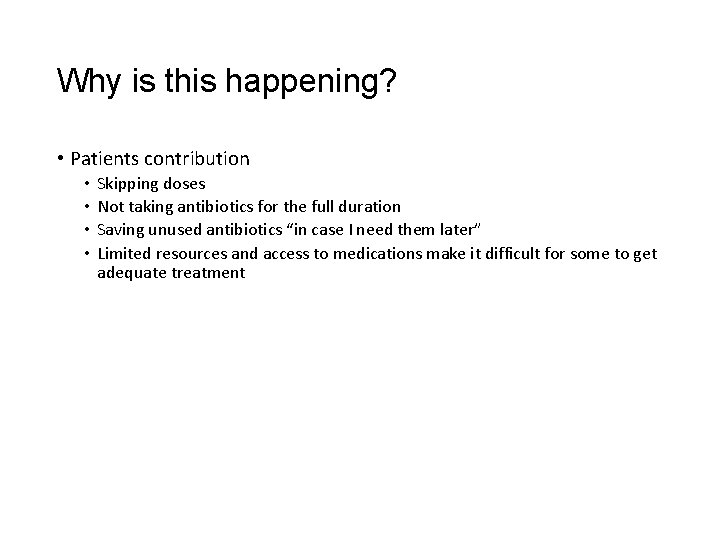 Why is this happening?

• Patients contribution
  • Skipping doses
  • Not taking antibiotics for the full duration
  • Saving unused antibiotics “in case I need them later”
  • Limited resources and access to medications make it difficult for some to get adequate treatment